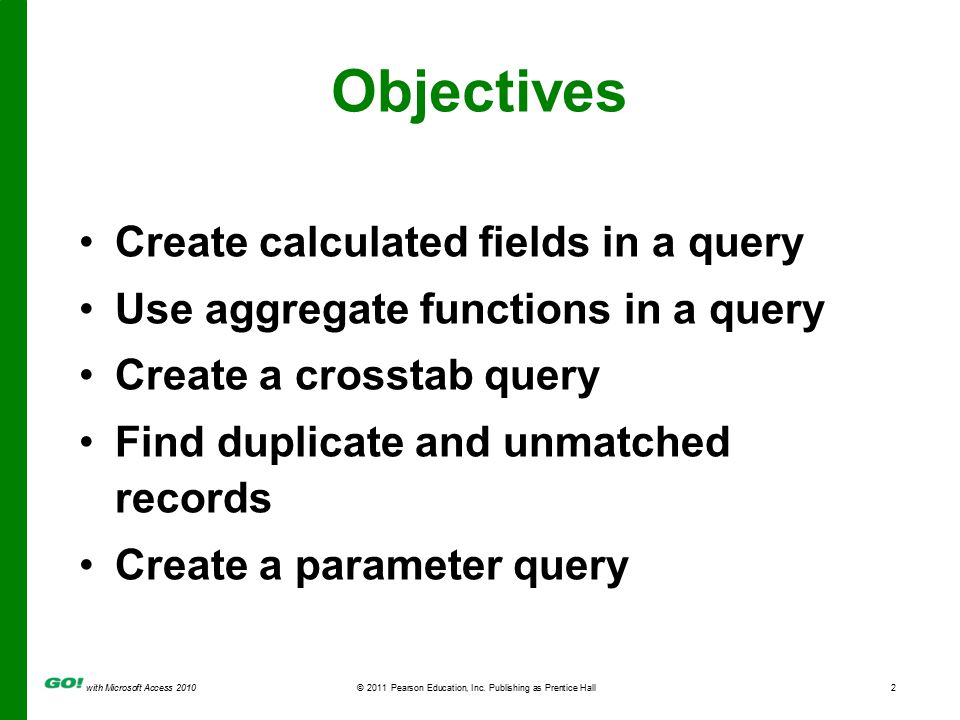 Objectives

• Create calculated fields in a query
• Use aggregate functions in a query
• Create a crosstab query
• Find duplicate and unmatched records
• Create a parameter query

GO! with Microsoft Access 2010

© 2011 Pearson Education, Inc. Publishing as Prentice Hall

2